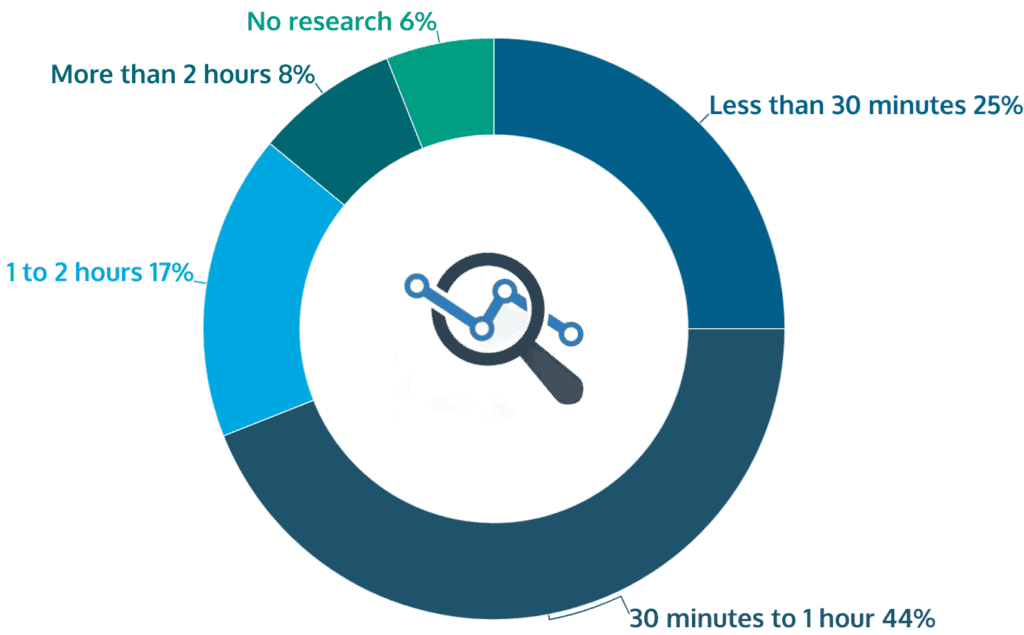 No research 6%

More than 2 hours 8%

Less than 30 minutes 25%

1 to 2 hours 17%

30 minutes to 1 hour 44%